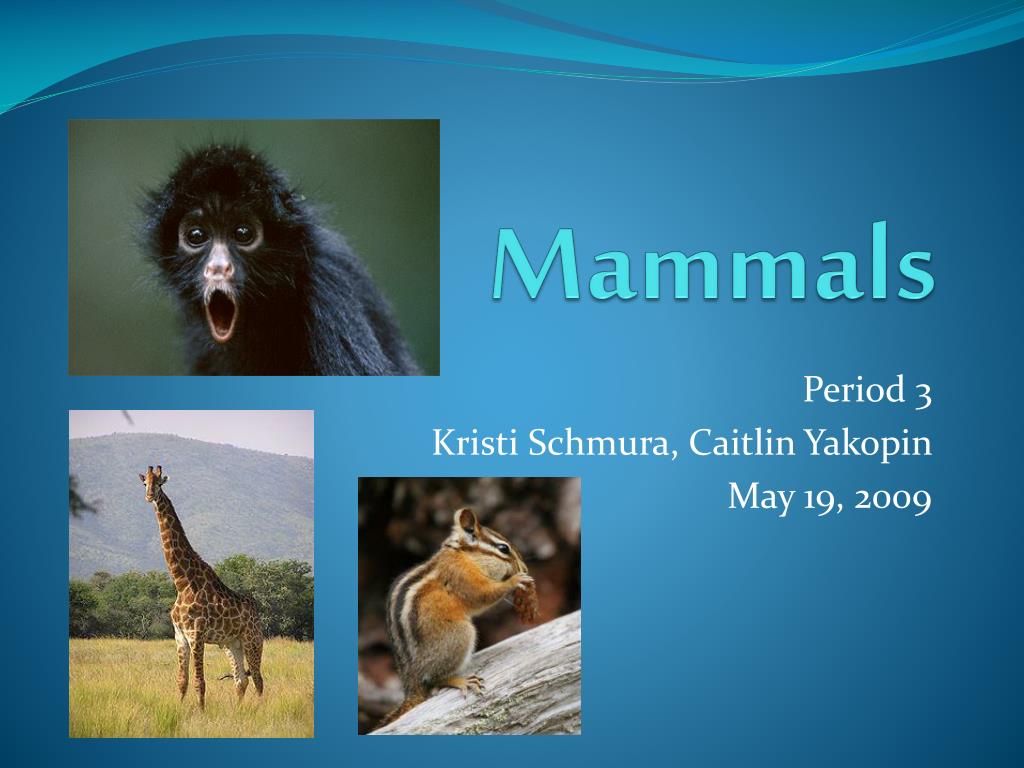 Mammals

Period 3
Kristi Schmura, Caitlin Yakopin
May 19, 2009